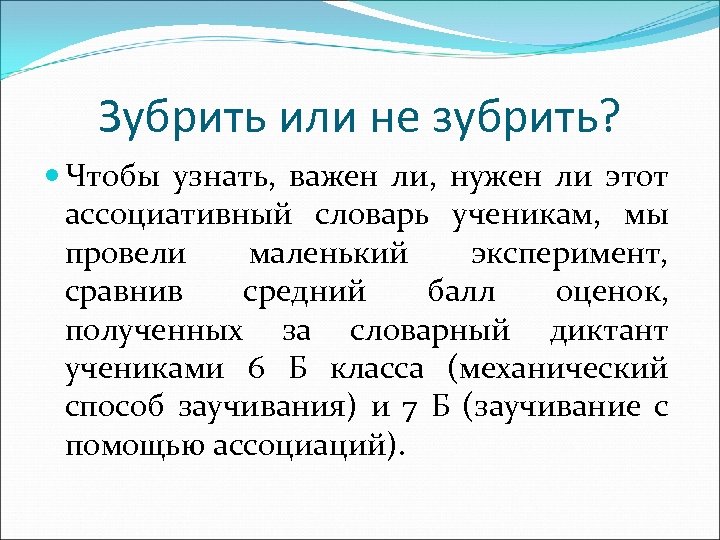 Зубрить или не зубрить?

Чтобы узнать, важен ли, нужен ли этот ассоциативный словарь ученикам, мы провели маленький эксперимент, сравнив средний балл оценок, полученных за словарный диктант учениками 6 Б класса (механический способ заучивания) и 7 Б (заучивание с помощью ассоциаций).